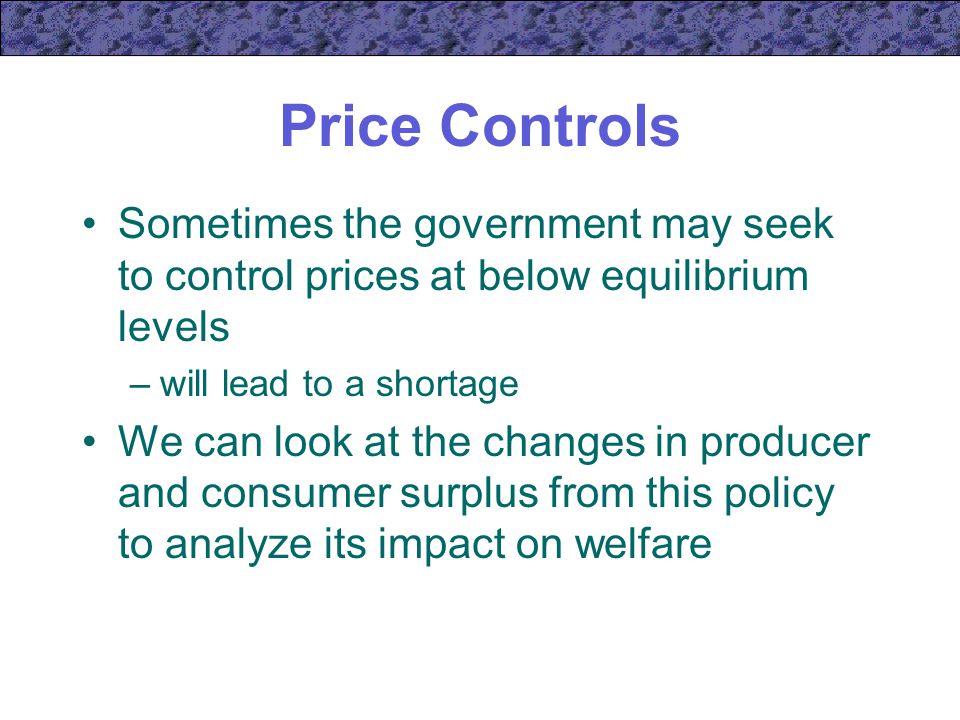 Price Controls

• Sometimes the government may seek to control prices at below equilibrium levels
– will lead to a shortage
• We can look at the changes in producer and consumer surplus from this policy to analyze its impact on welfare